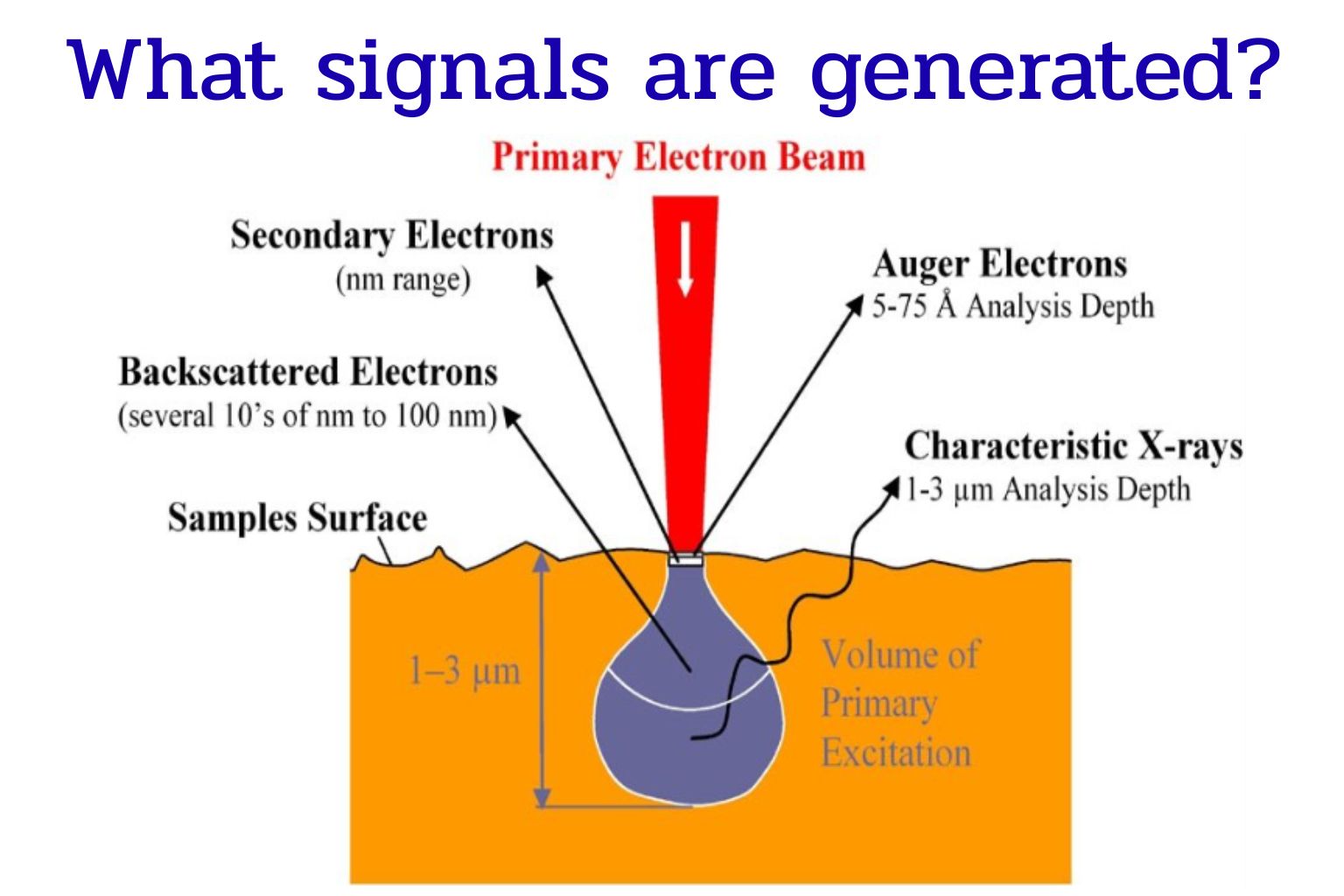 What signals are generated?

Primary Electron Beam

Secondary Electrons
(nm range)

Auger Electrons
5-75 Å Analysis Depth

Backscattered Electrons
(several 10's of nm to 100 nm)

Characteristic X-rays
1-3 μm Analysis Depth

Samples Surface

1–3 μm

Volume of Primary Excitation